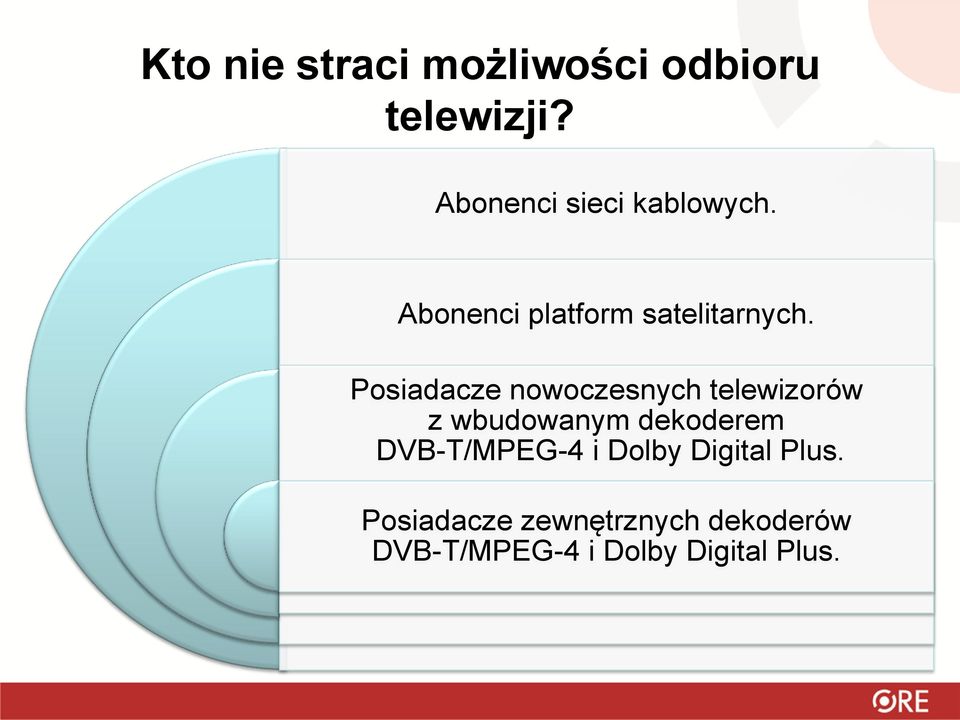 Kto nie straci możliwości odbioru telewizji?

Abonenci sieci kablowych.

Abonenci platform satelitarnych.

Posiadacze nowoczesnych telewizorów z wbudowanym dekoderem DVB-T/MPEG-4 i Dolby Digital Plus.

Posiadacze zewnętrznych dekoderów DVB-T/MPEG-4 i Dolby Digital Plus.

ORE